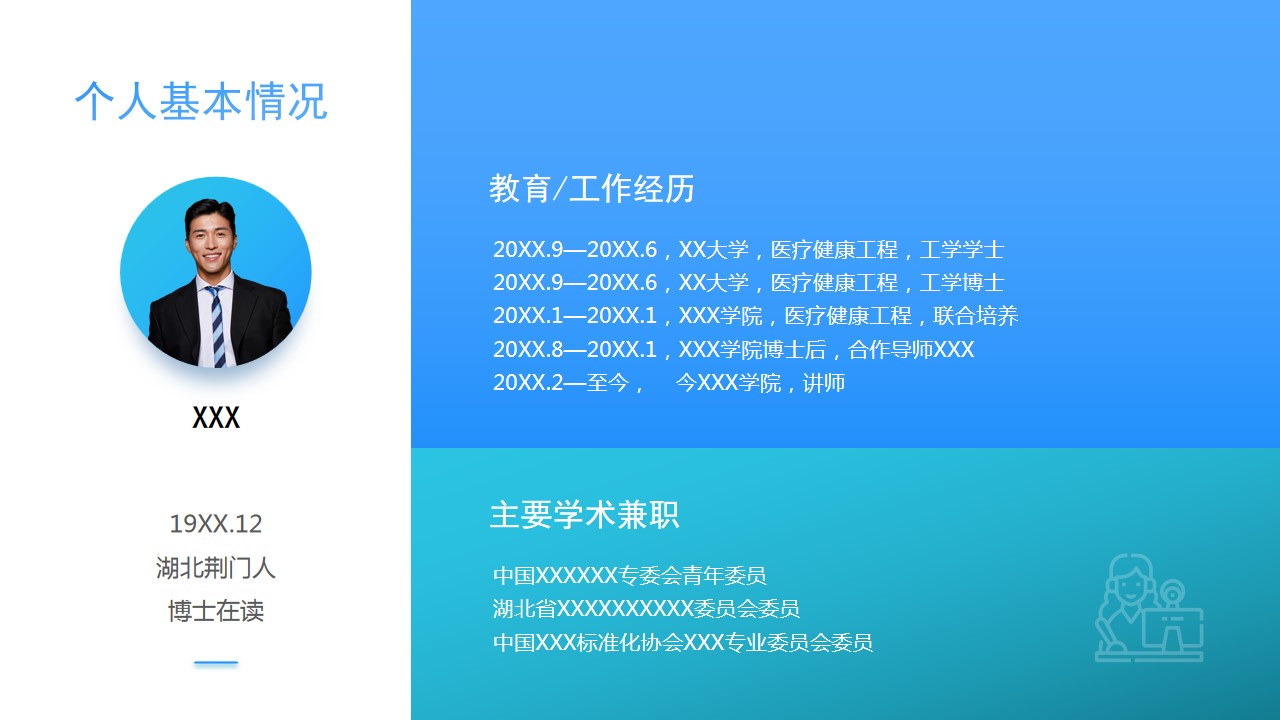 个人基本情况

XXX

19XX.12
湖北荆门人
博士在读

教育/工作经历

20XX.9—20XX.6，XX大学，医疗健康工程，工学学士
20XX.9—20XX.6，XX大学，医疗健康工程，工学博士
20XX.1—20XX.1，XXX学院，医疗健康工程，联合培养
20XX.8—20XX.1，XXX学院博士后，合作导师XXX
20XX.2—至今， 今XXX学院，讲师

主要学术兼职

中国XXXXXX专委会青年委员
湖北省XXXXXXXXXX委员会委员
中国XXX标准化协会XXX专业委员会委员